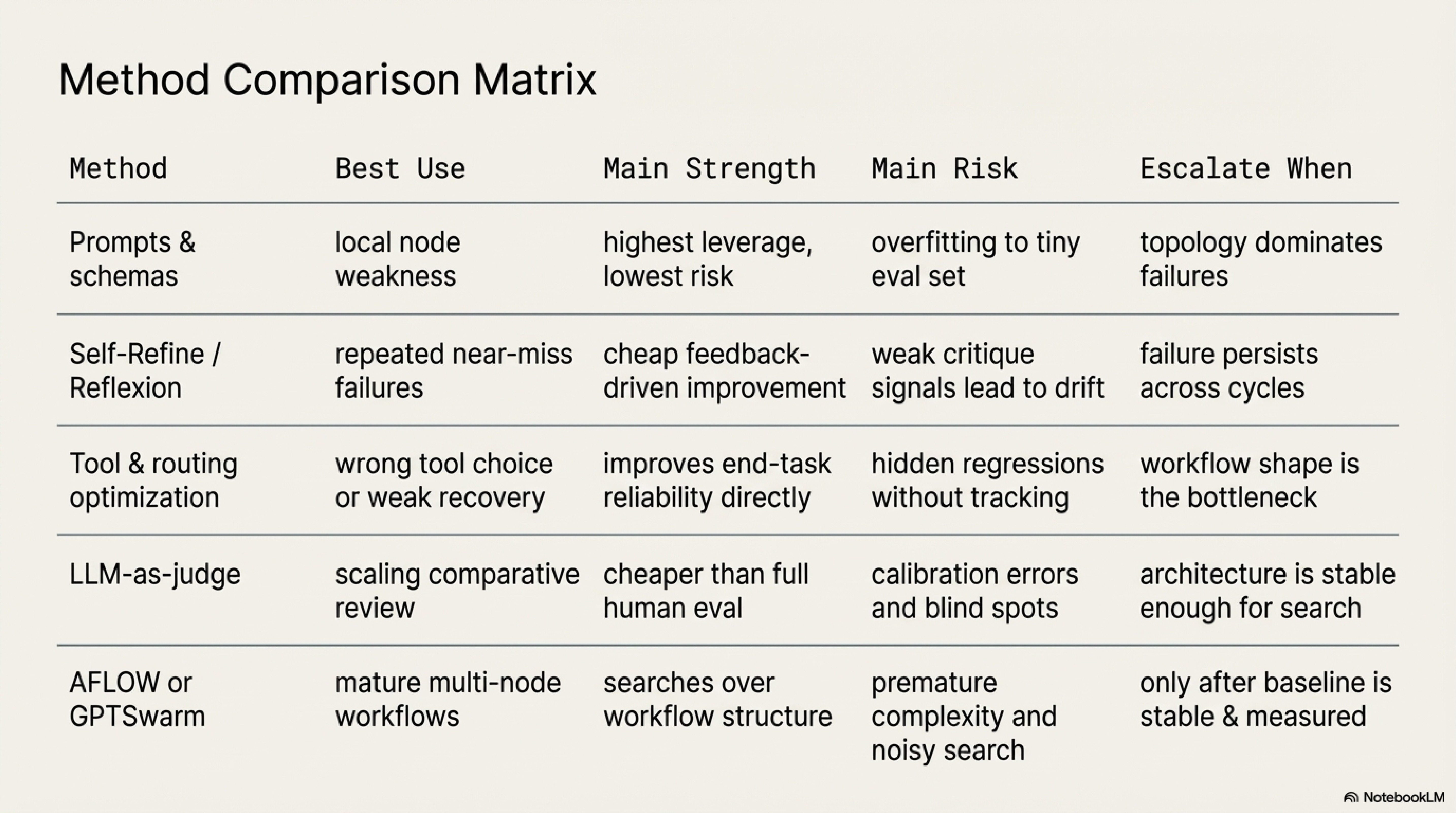 Method Comparison Matrix

| Method | Best Use | Main Strength | Main Risk | Escalate When |
|---|---|---|---|---|
| Prompts & schemas | local node weakness | highest leverage, lowest risk | overfitting to tiny eval set | topology dominates failures |
| Self-Refine / Reflexion | repeated near-miss failures | cheap feedback-driven improvement | weak critique signals lead to drift | failure persists across cycles |
| Tool & routing optimization | wrong tool choice or weak recovery | improves end-task reliability directly | hidden regressions without tracking | workflow shape is the bottleneck |
| LLM-as-judge | scaling comparative review | cheaper than full human eval | calibration errors and blind spots | architecture is stable enough for search |
| AFLOW or GPTSwarm | mature multi-node workflows | searches over workflow structure | premature complexity and noisy search | only after baseline is stable & measured |

NotebookLM